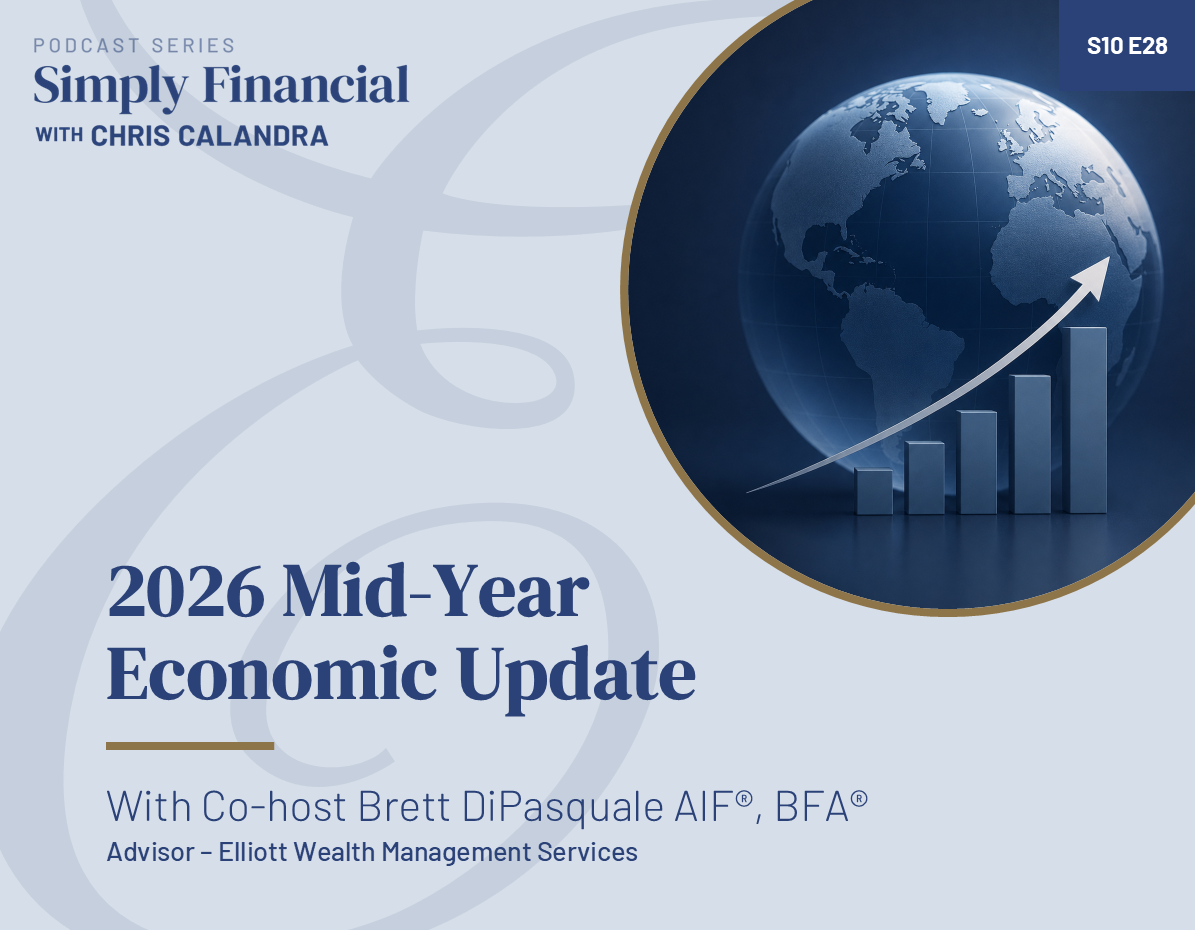 PODCAST SERIES
Simply Financial
WITH CHRIS CALANDRA

S10 E28

2026 Mid-Year Economic Update

With Co-host Brett DiPasquale AIF®, BFA®
Advisor – Elliott Wealth Management Services